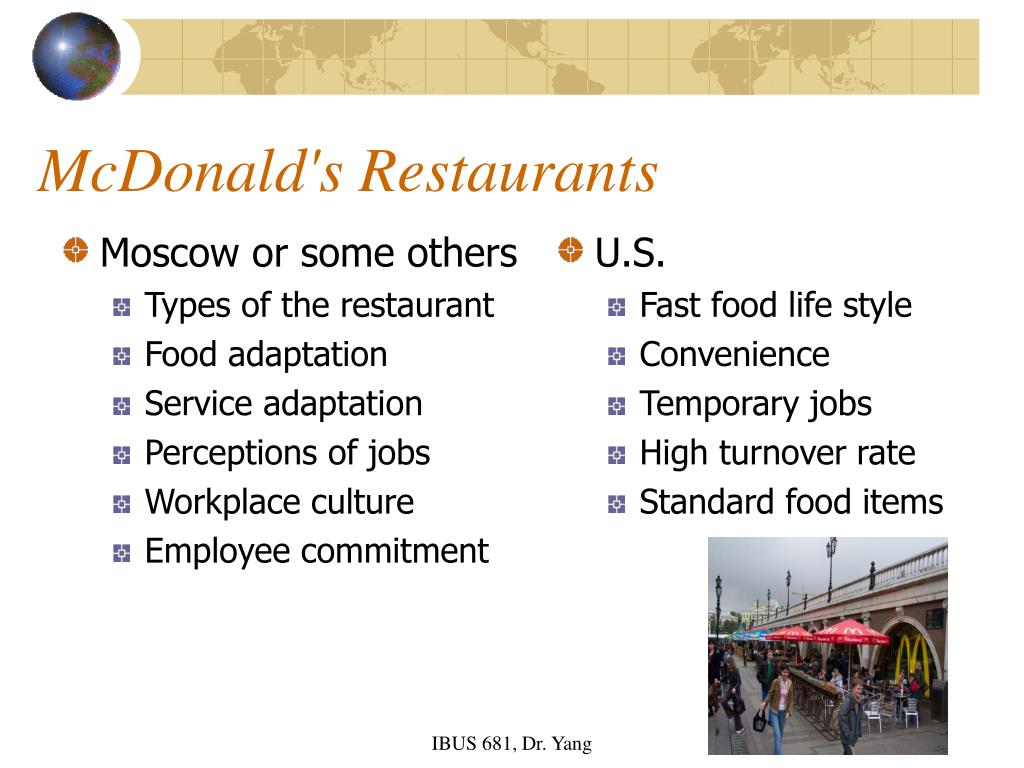 McDonald's Restaurants

Moscow or some others
Types of the restaurant
Food adaptation
Service adaptation
Perceptions of jobs
Workplace culture
Employee commitment

U.S.
Fast food life style
Convenience
Temporary jobs
High turnover rate
Standard food items

IBUS 681, Dr. Yang